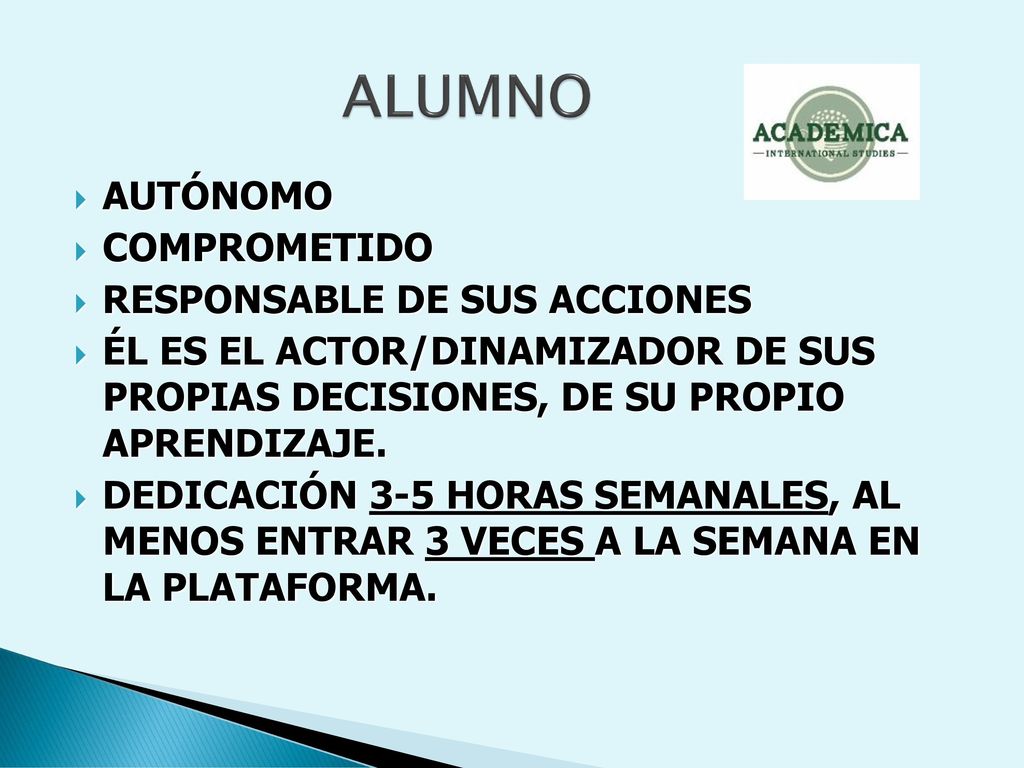 ALUMNO

ACADEMICA
INTERNATIONAL STUDIES

AUTÓNOMO
COMPROMETIDO
RESPONSABLE DE SUS ACCIONES
ÉL ES EL ACTOR/DINAMIZADOR DE SUS PROPIAS DECISIONES, DE SU PROPIO APRENDIZAJE.
DEDICACIÓN 3-5 HORAS SEMANALES, AL MENOS ENTRAR 3 VECES A LA SEMANA EN LA PLATAFORMA.